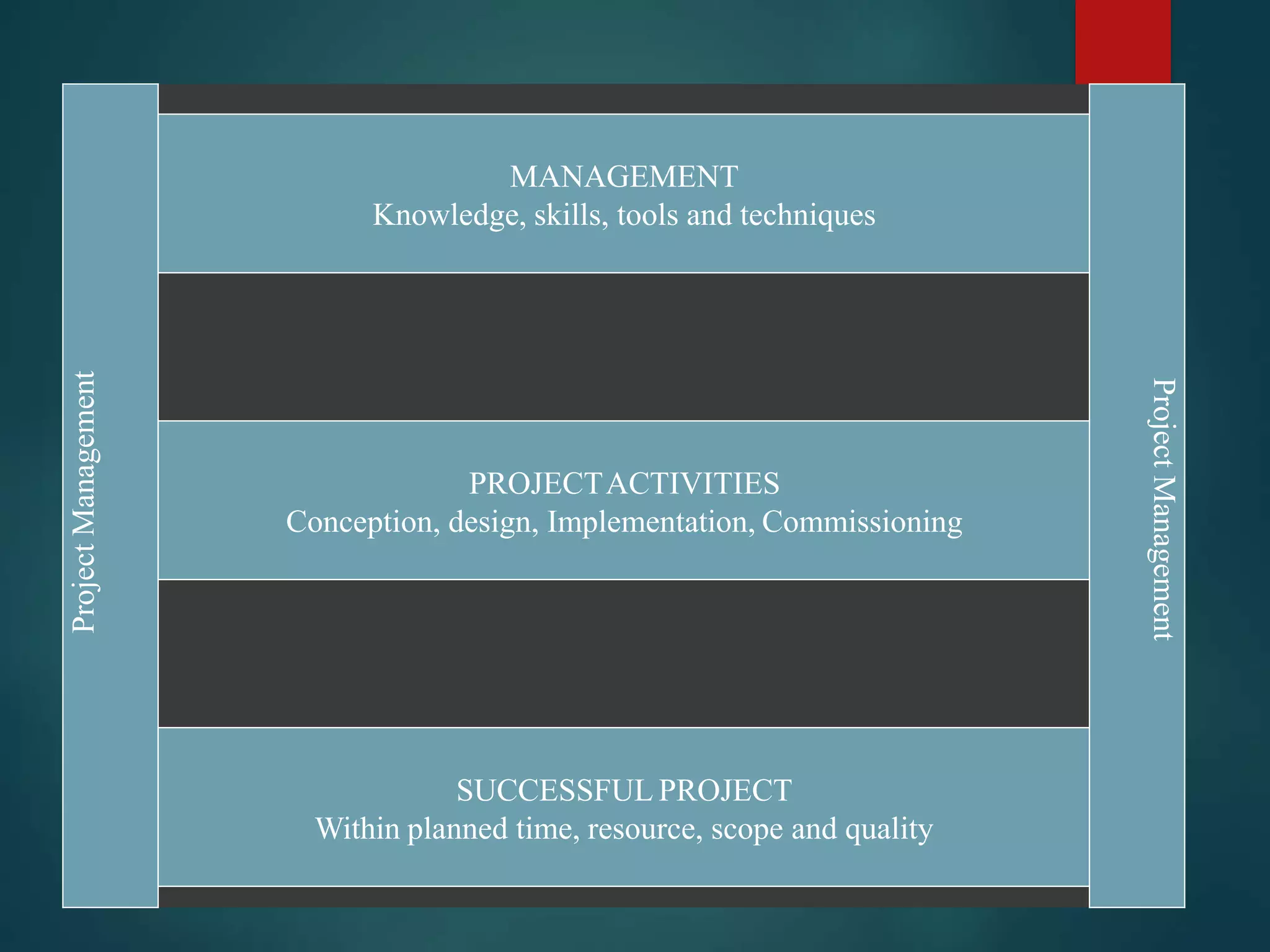 Project Management

MANAGEMENT
Knowledge, skills, tools and techniques

PROJECT ACTIVITIES
Conception, design, Implementation, Commissioning

SUCCESSFUL PROJECT
Within planned time, resource, scope and quality

Project Management